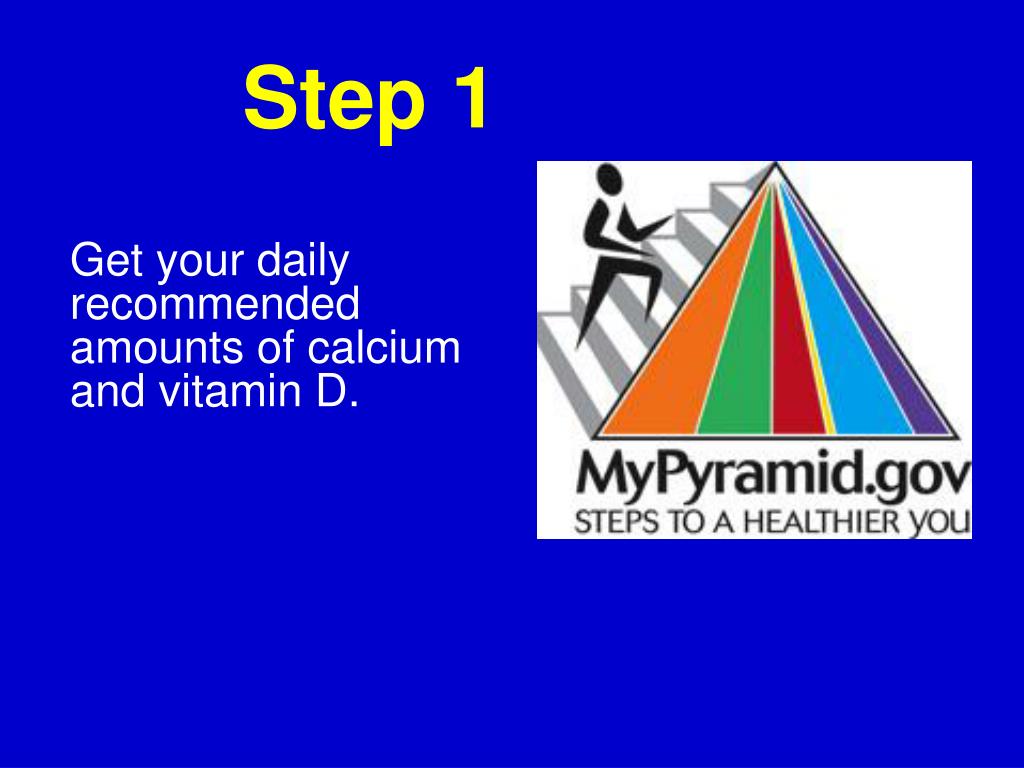 Step 1

Get your daily recommended amounts of calcium and vitamin D.

MyPyramid.gov
STEPS TO A HEALTHIER YOU